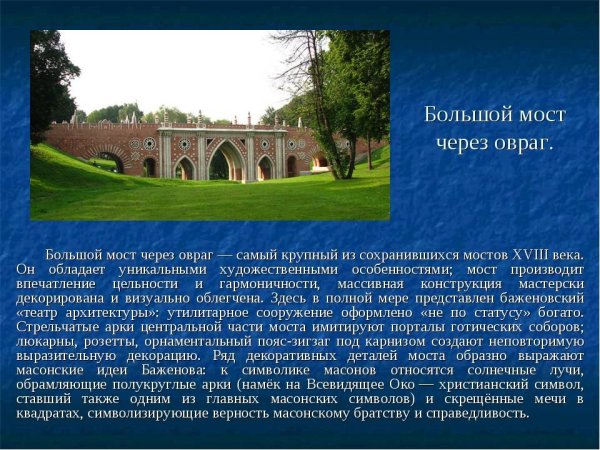 Большой мост через овраг.

Большой мост через овраг — самый крупный из сохранившихся мостов XVIII века. Он обладает уникальными художественными особенностями; мост производит впечатление цельности и гармоничности, массивная конструкция мастерски декорирована и визуально облегчена. Здесь в полной мере представлен баженовский «театр архитектуры»: утилитарное сооружение оформлено «не по статусу» богато. Стрельчатые арки центральной части моста имитируют порталы готических соборов; люкарны, розетты, орнаментальный пояс-зигзаг под карнизом создают неповторимую выразительную декорацию. Ряд декоративных деталей моста образно выражают масонские идеи Баженова: к символике масонов относятся солнечные лучи, обрамляющие полукруглые арки (намёк на Всевидящее Око — христианский символ, ставший также одним из главных масонских символов) и скрещённые мечи в квадратах, символизирующие верность масонскому братству и справедливость.